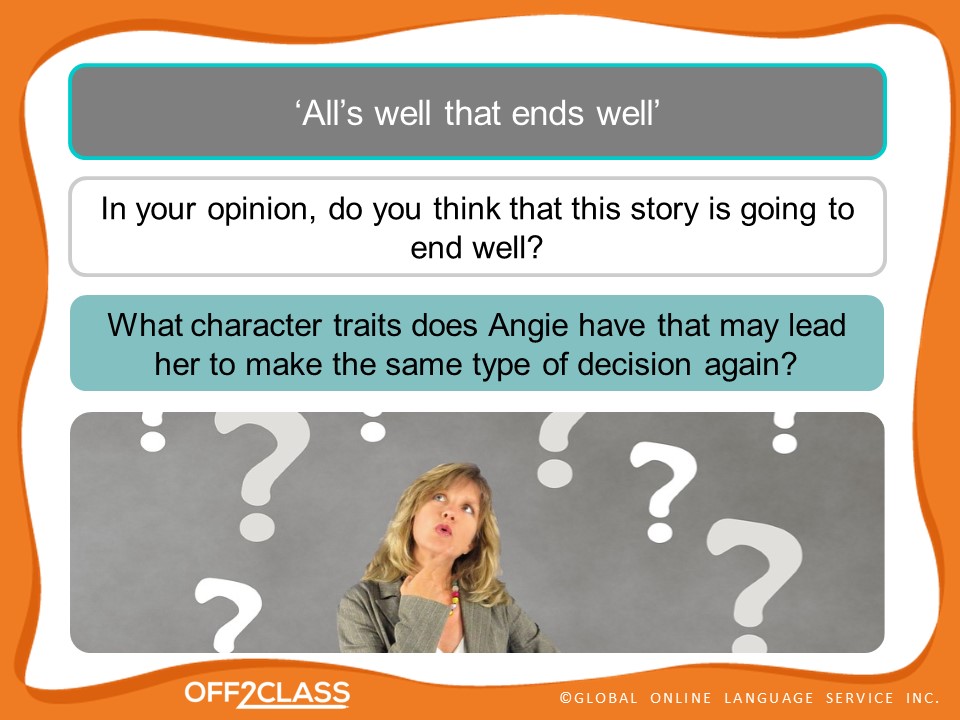 ‘All’s well that ends well’

In your opinion, do you think that this story is going to end well?

What character traits does Angie have that may lead her to make the same type of decision again?

OFF2CLASS

©GLOBAL ONLINE LANGUAGE SERVICE INC.